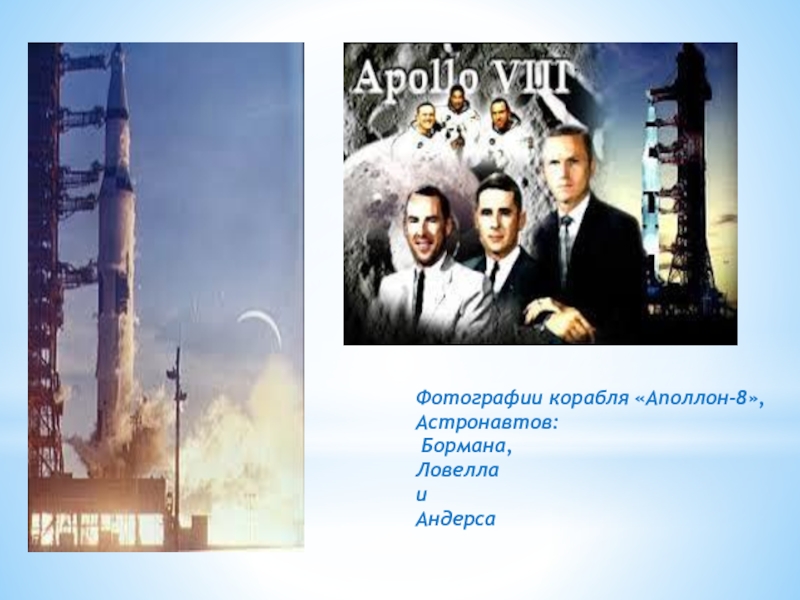 Apollo VIII

Фотографии корабля «Аполлон-8»,
Астронавтов:
Бормана,
Ловелла
и
Андерса